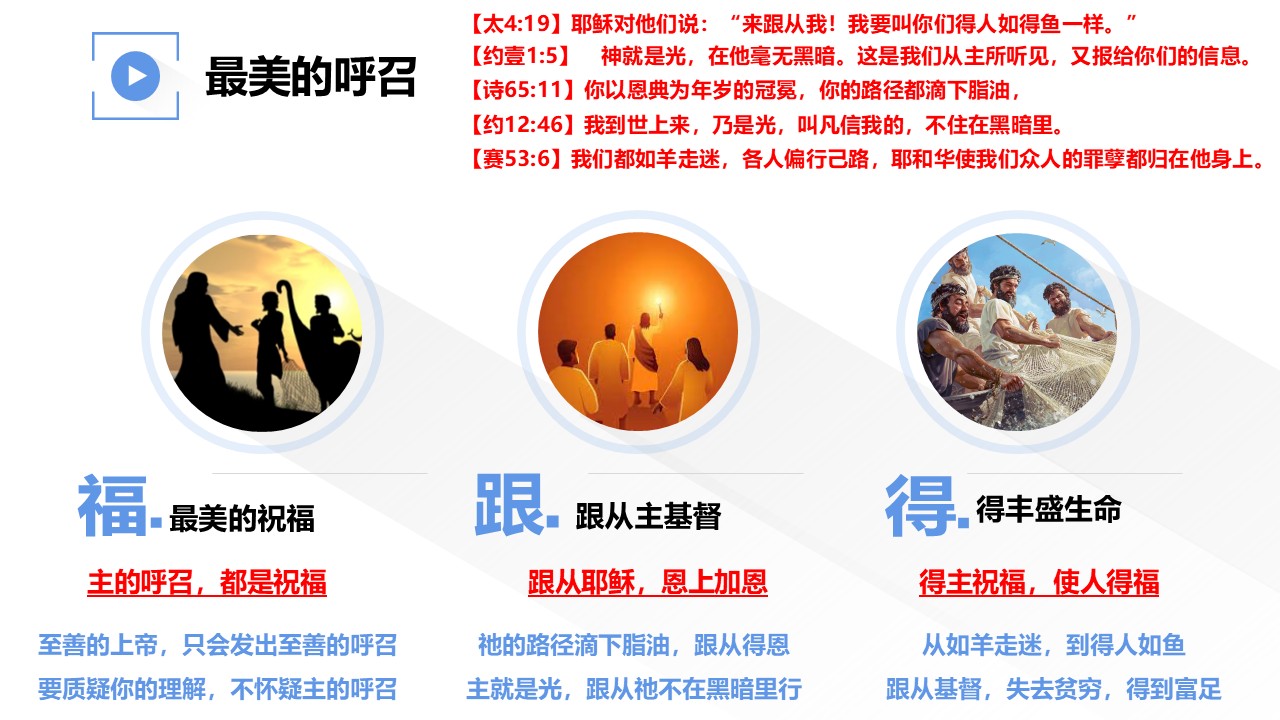 最美的呼召

【太4:19】耶稣对他们说：“来跟从我！我要叫你们得人如得鱼一样。”
【约壹1:5】 神就是光，在他毫无黑暗。这是我们从主所听见，又报给你们的信息。
【诗65:11】你以恩典为年岁的冠冕，你的路径都滴下脂油，
【约12:46】我到世上来，乃是光，叫凡信我的，不住在黑暗里。
【赛53:6】我们都如羊走迷，各人偏行己路，耶和华使我们众人的罪孽都归在他身上。

福. 最美的祝福

主的呼召，都是祝福

至善的上帝，只会发出至善的呼召
要质疑你的理解，不怀疑主的呼召

跟. 跟从主基督

跟从耶稣，恩上加恩

祂的路径滴下脂油，跟从得恩
主就是光，跟从祂不在黑暗里行

得. 得丰盛生命

得主祝福，使人得福

从如羊走迷，到得人如鱼
跟从基督，失去贫穷，得到富足